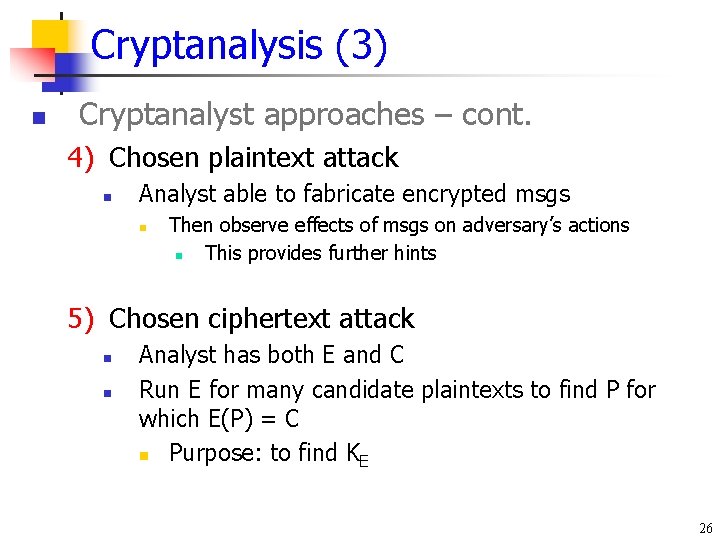 Cryptanalysis (3)

Cryptanalyst approaches – cont.

4) Chosen plaintext attack

Analyst able to fabricate encrypted msgs

Then observe effects of msgs on adversary's actions

This provides further hints

5) Chosen ciphertext attack

Analyst has both E and C

Run E for many candidate plaintexts to find P for which E(P) = C

Purpose: to find $K_E$

26